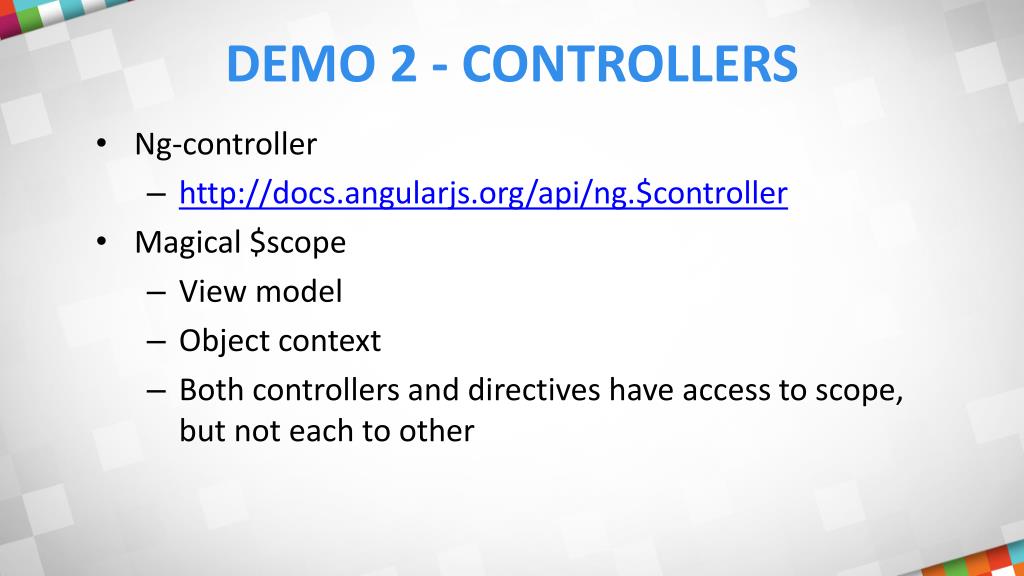 DEMO 2 - CONTROLLERS

• Ng-controller
– http://docs.angularjs.org/api/ng.\$controller
• Magical \$scope
– View model
– Object context
– Both controllers and directives have access to scope, but not each to other